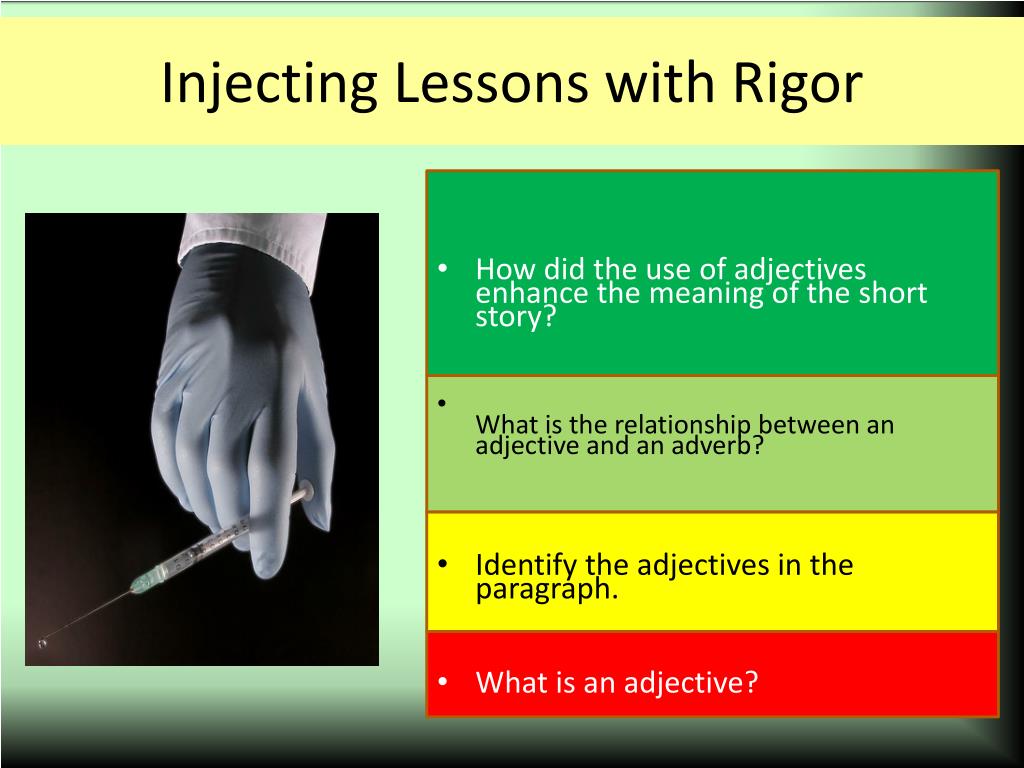 Injecting Lessons with Rigor

• How did the use of adjectives enhance the meaning of the short story?

•
What is the relationship between an adjective and an adverb?

• Identify the adjectives in the paragraph.

• What is an adjective?